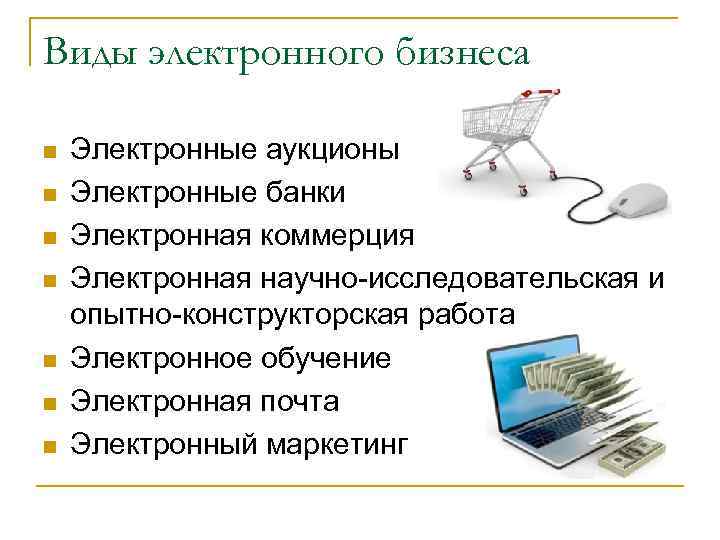 Виды электронного бизнеса

- Электронные аукционы
- Электронные банки
- Электронная коммерция
- Электронная научно-исследовательская и опытно-конструкторская работа
- Электронное обучение
- Электронная почта
- Электронный маркетинг